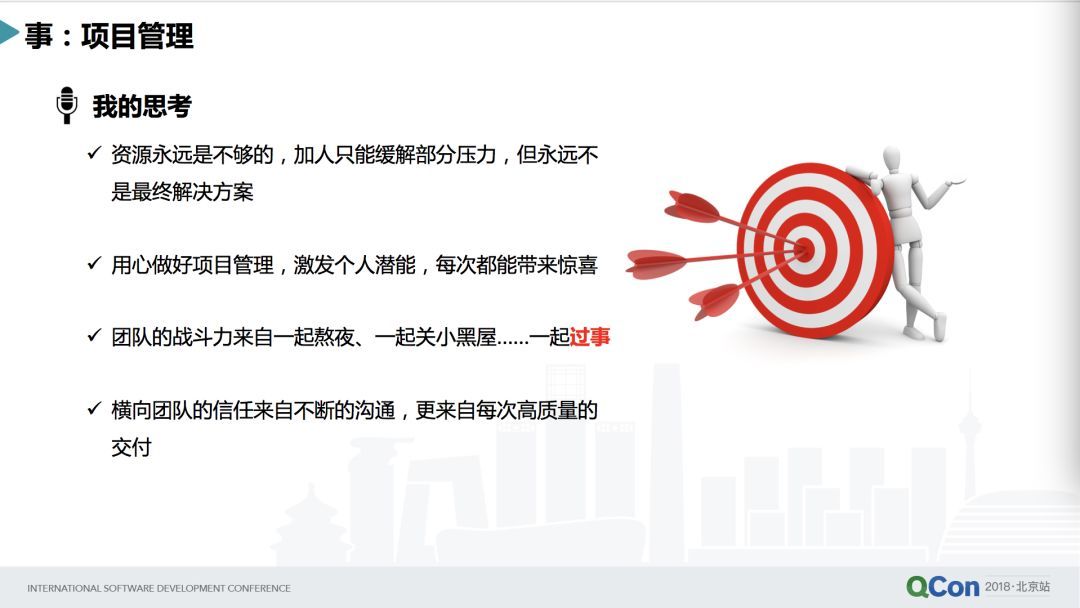 事：项目管理

我的思考

✓ 资源永远是不够的，加人只能缓解部分压力，但永远不是最终解决方案

✓ 用心做好项目管理，激发个人潜能，每次都能带来惊喜

✓ 团队的战斗力来自一起熬夜、一起关小黑屋……一起过事

✓ 横向团队的信任来自不断的沟通，更来自每次高质量的交付

INTERNATIONAL SOFTWARE DEVELOPMENT CONFERENCE

QCon 2018·北京站